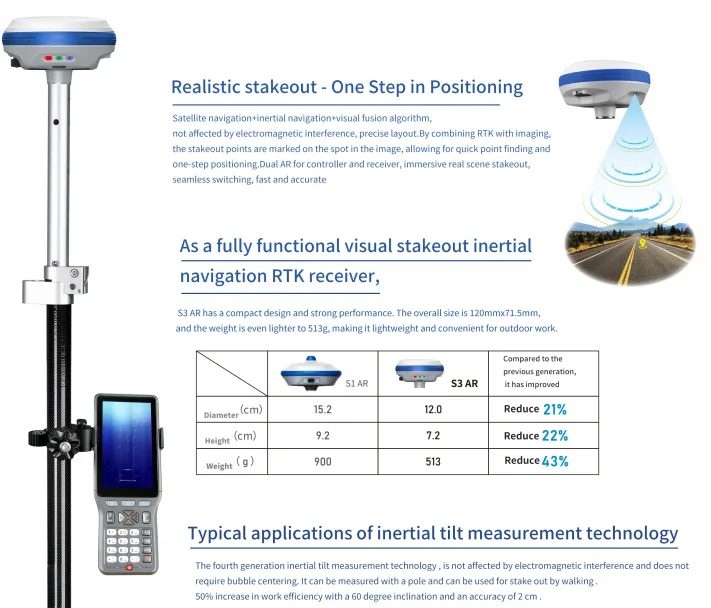 Realistic stakeout - One Step in Positioning

Satellite navigation+inertial navigation+visual fusion algorithm, not affected by electromagnetic interference, precise layout.By combining RTK with imaging, the stakeout points are marked on the spot in the image, allowing for quick point finding and one-step positioning.Dual AR for controller and receiver, immersive real scene stakeout, seamless switching, fast and accurate

As a fully functional visual stakeout inertial navigation RTK receiver,

S3 AR has a compact design and strong performance. The overall size is 120mmx71.5mm, and the weight is even lighter to 513g, making it lightweight and convenient for outdoor work.

| | S1 AR | S3 AR | Compared to the previous generation, it has improved |
|---|---|---|---|
| Diameter (cm) | 15.2 | 12.0 | Reduce 21% |
| Height (cm) | 9.2 | 7.2 | Reduce 22% |
| Weight (g) | 900 | 513 | Reduce 43% |

Typical applications of inertial tilt measurement technology

The fourth generation inertial tilt measurement technology , is not affected by electromagnetic interference and does not require bubble centering. It can be measured with a pole and can be used for stake out by walking .
50% increase in work efficiency with a 60 degree inclination and an accuracy of 2 cm .